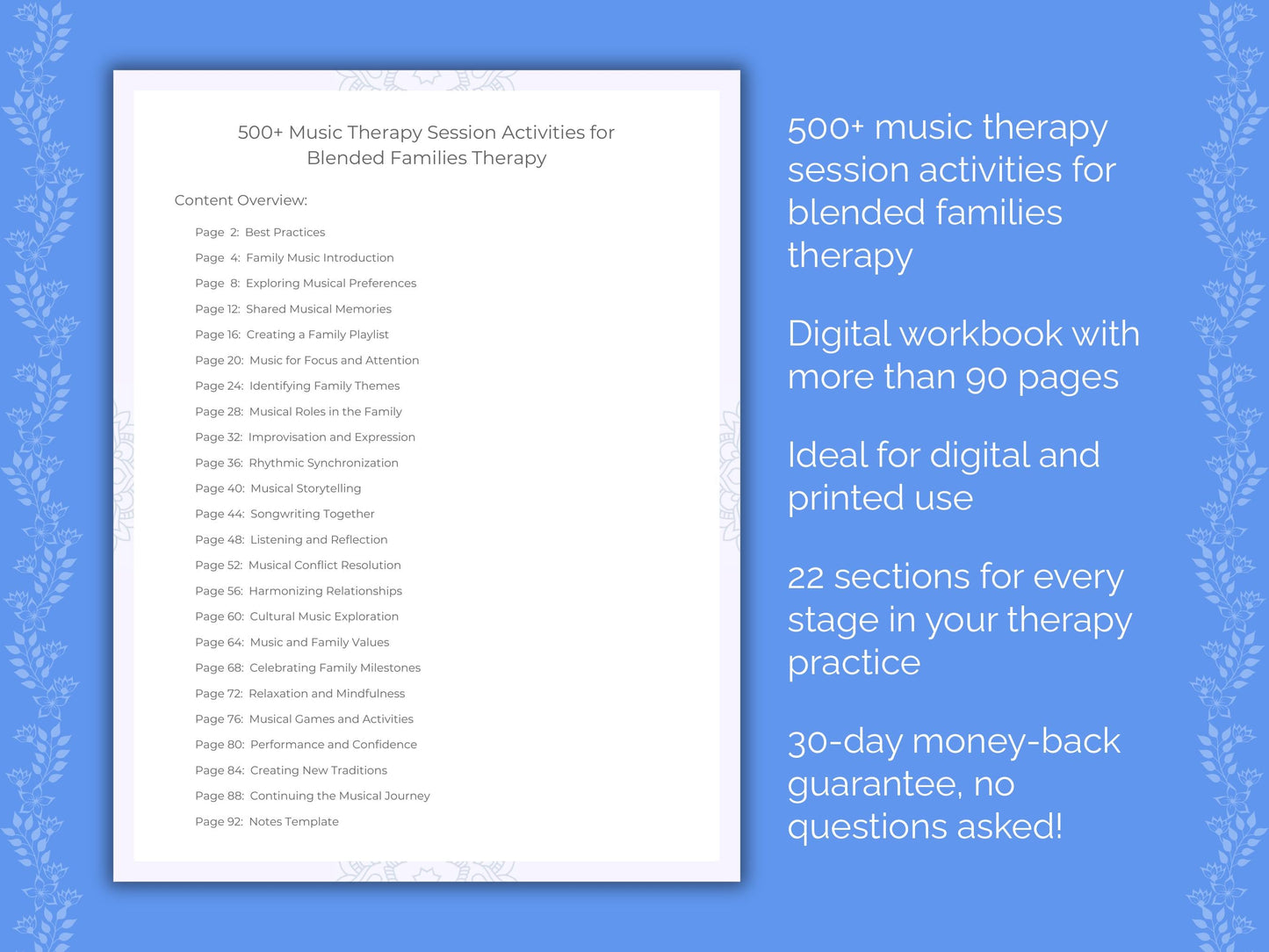 500+ Music Therapy Session Activities for Blended Families Therapy

Content Overview:

Page 2: Best Practices
Page 4: Family Music Introduction
Page 8: Exploring Musical Preferences
Page 12: Shared Musical Memories
Page 16: Creating a Family Playlist
Page 20: Music for Focus and Attention
Page 24: Identifying Family Themes
Page 28: Musical Roles in the Family
Page 32: Improvisation and Expression
Page 36: Rhythmic Synchronization
Page 40: Musical Storytelling
Page 44: Songwriting Together
Page 48: Listening and Reflection
Page 52: Musical Conflict Resolution
Page 56: Harmonizing Relationships
Page 60: Cultural Music Exploration
Page 64: Music and Family Values
Page 68: Celebrating Family Milestones
Page 72: Relaxation and Mindfulness
Page 76: Musical Games and Activities
Page 80: Performance and Confidence
Page 84: Creating New Traditions
Page 88: Continuing the Musical Journey
Page 92: Notes Template

500+ music therapy session activities for blended families therapy

Digital workbook with more than 90 pages

Ideal for digital and printed use

22 sections for every stage in your therapy practice

30-day money-back guarantee, no questions asked!